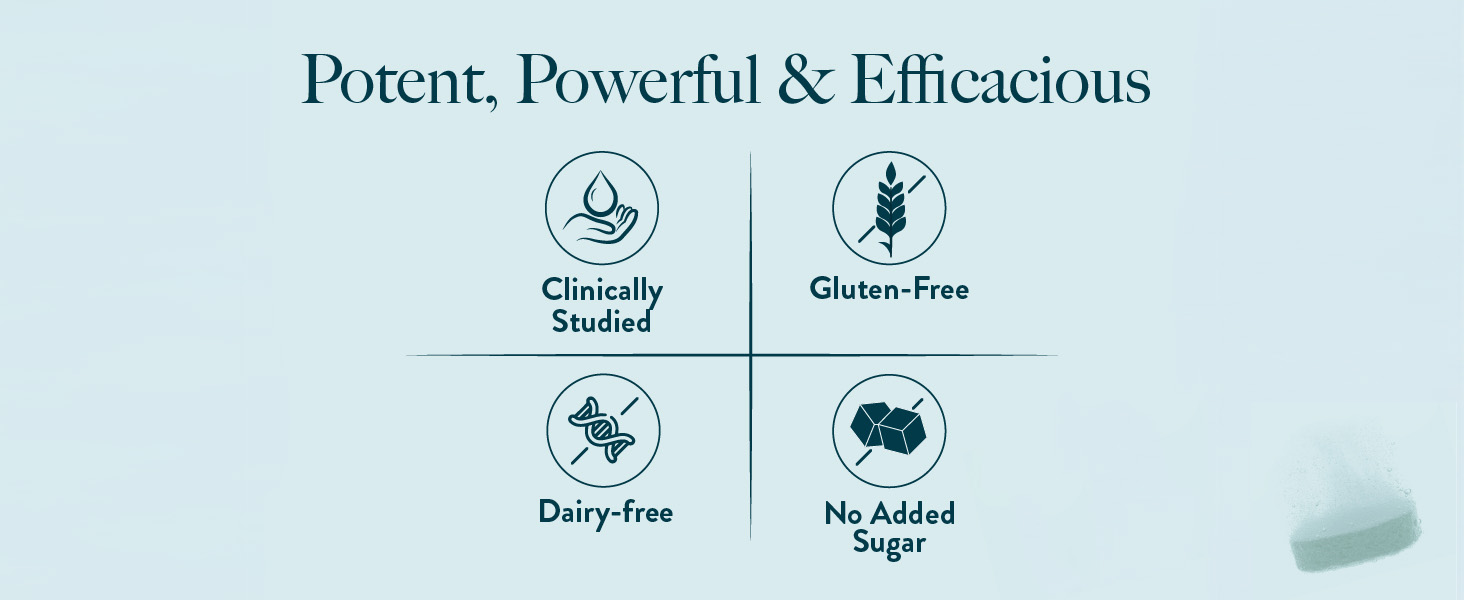 Potent, Powerful & Efficacious

Clinically Studied

Gluten-Free

Dairy-free

No Added Sugar